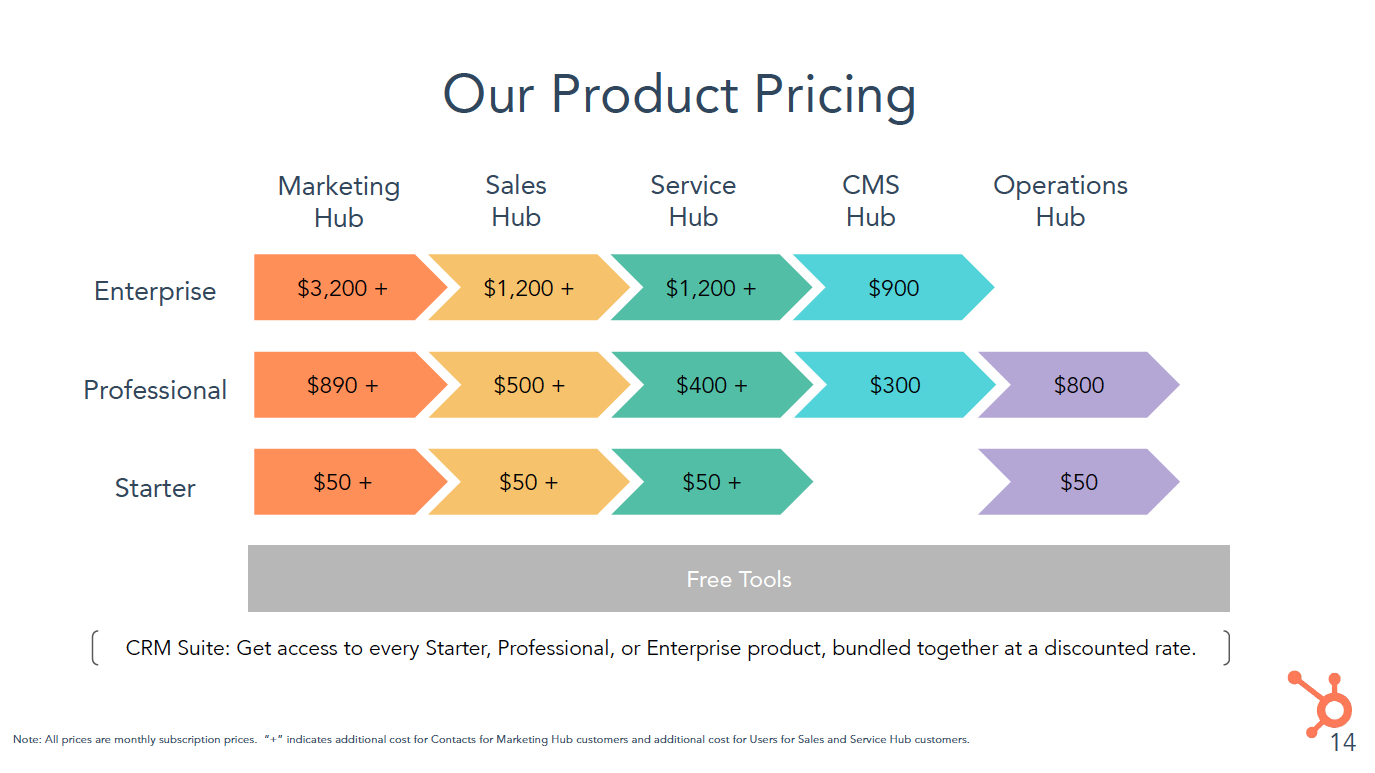 Our Product Pricing

| | Marketing Hub | Sales Hub | Service Hub | CMS Hub | Operations Hub |
|---|---|---|---|---|---|
| Enterprise | \$3,200 + | \$1,200 + | \$1,200 + | \$900 | |
| Professional | \$890 + | \$500 + | \$400 + | \$300 | \$800 |
| Starter | \$50 + | \$50 + | \$50 + | | \$50 |

Free Tools

CRM Suite: Get access to every Starter, Professional, or Enterprise product, bundled together at a discounted rate.

Note: All prices are monthly subscription prices. "+" indicates additional cost for Contacts for Marketing Hub customers and additional cost for Users for Sales and Service Hub customers.

14